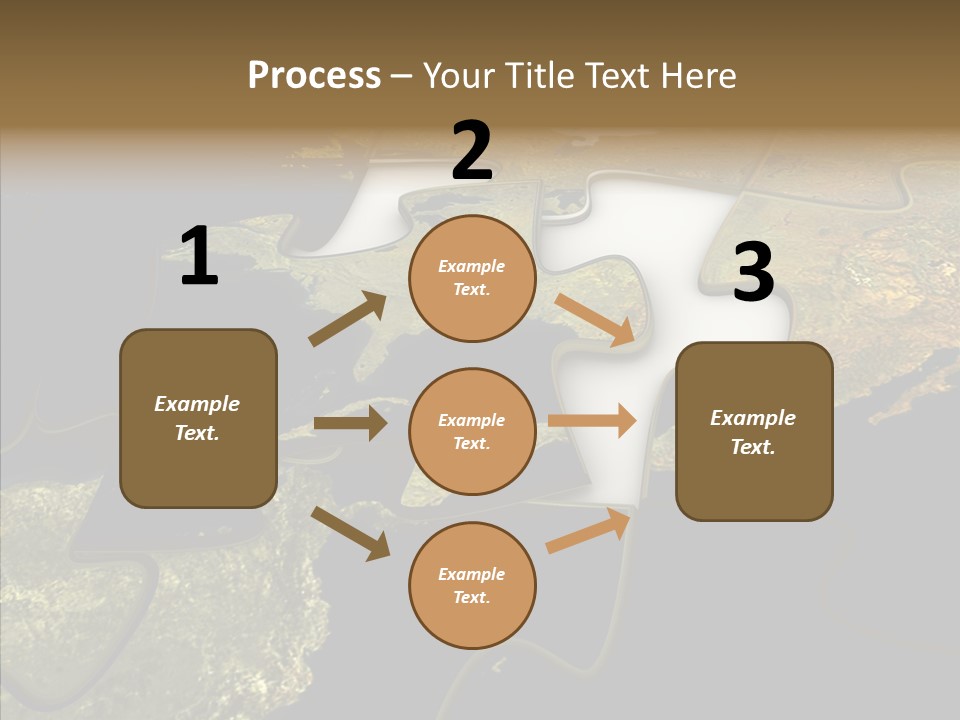 Process – Your Title Text Here

1

Example Text.

2

Example Text.

Example Text.

Example Text.

3

Example Text.